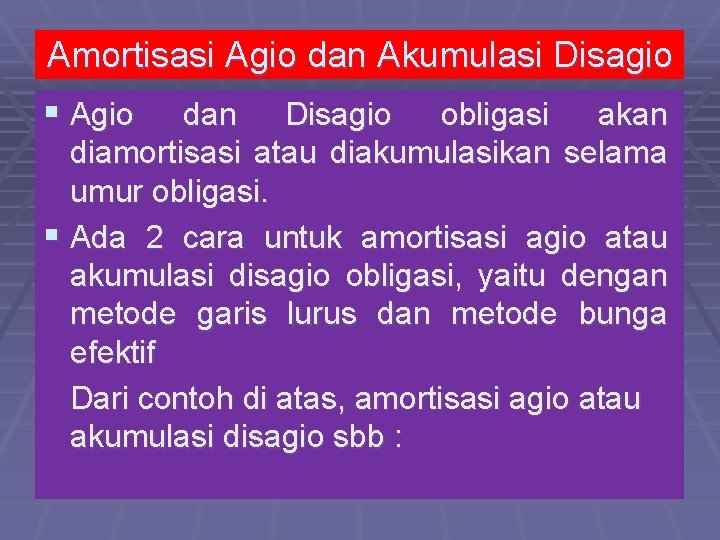 Amortisasi Agio dan Akumulasi Disagio

▪ Agio dan Disagio obligasi akan diamortisasi atau diakumulasikan selama umur obligasi.

▪ Ada 2 cara untuk amortisasi agio atau akumulasi disagio obligasi, yaitu dengan metode garis lurus dan metode bunga efektif

Dari contoh di atas, amortisasi agio atau akumulasi disagio sbb :